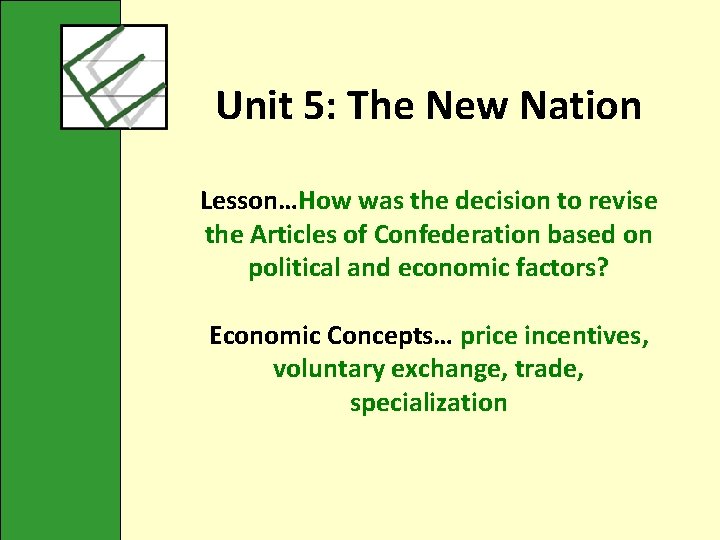 Unit 5: The New Nation

Lesson…How was the decision to revise the Articles of Confederation based on political and economic factors?

Economic Concepts… price incentives, voluntary exchange, trade, specialization